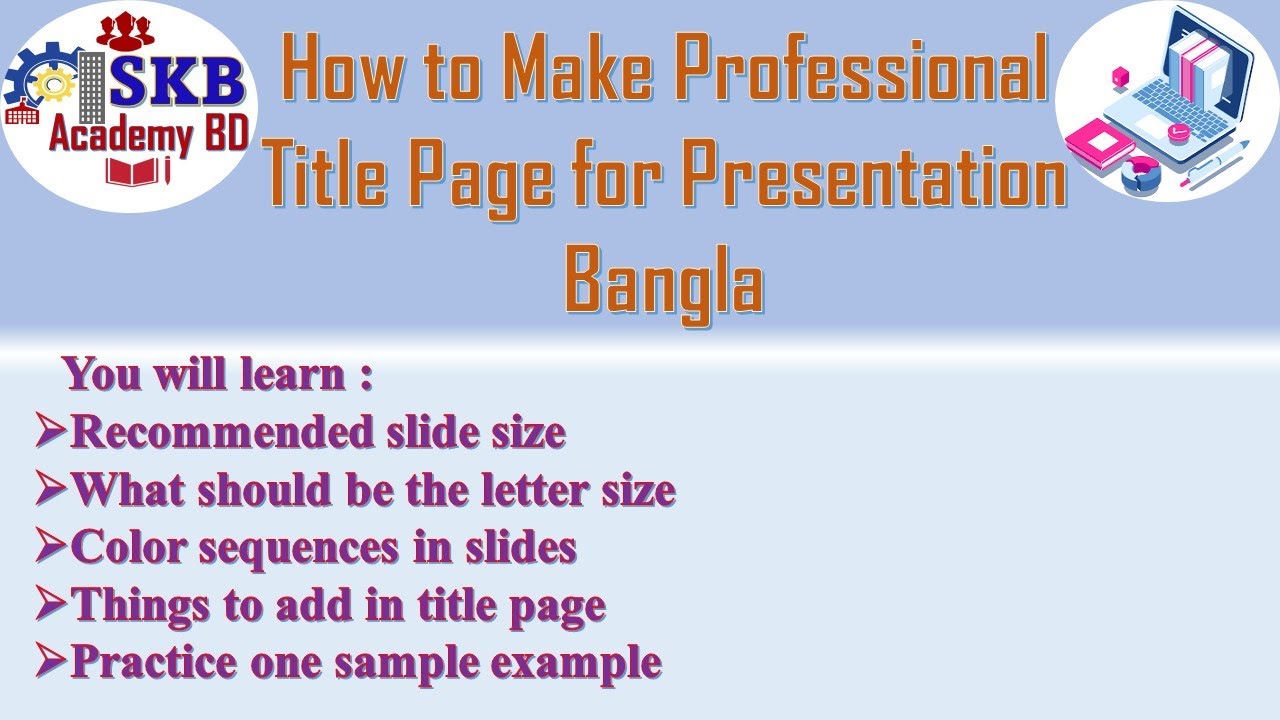 SKB
Academy BD

How to Make Professional Title Page for Presentation Bangla

You will learn :

➢Recommended slide size
➢What should be the letter size
➢Color sequences in slides
➢Things to add in title page
➢Practice one sample example